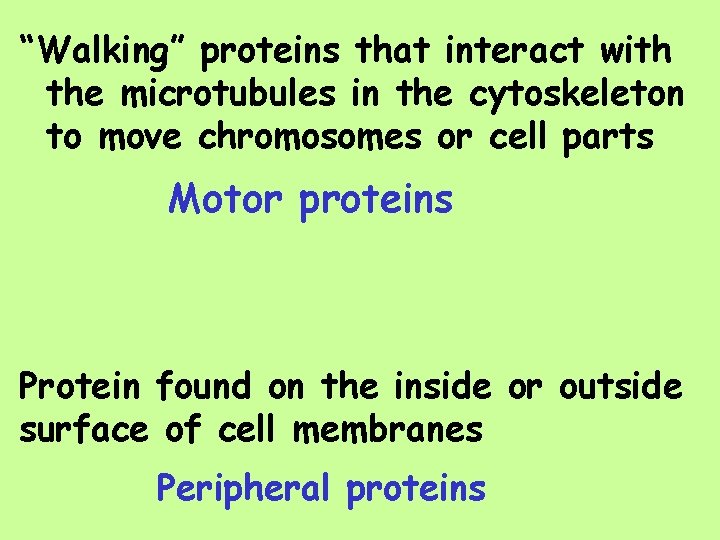 “Walking” proteins that interact with the microtubules in the cytoskeleton to move chromosomes or cell parts

Motor proteins

Protein found on the inside or outside surface of cell membranes

Peripheral proteins